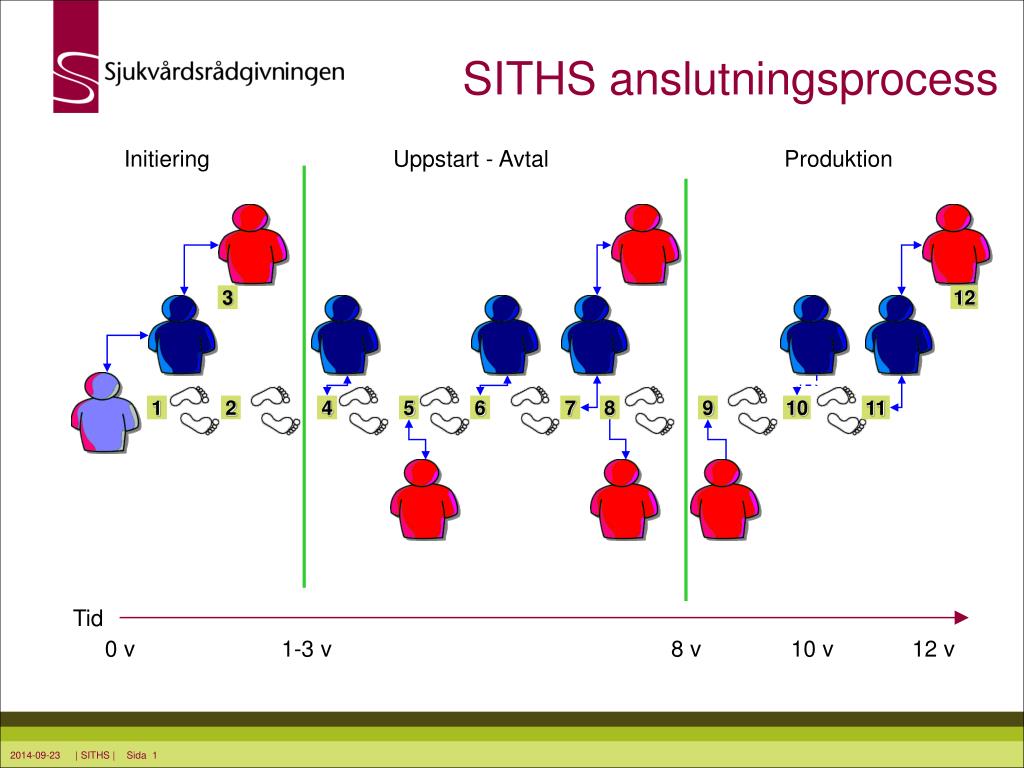 Sjukvårdsrådgivningen

SITHS anslutningsprocess

Initiering

Uppstart - Avtal

Produktion

3

12

1

2

4

5

6

7

8

9

10

11

Tid

0 v

1-3 v

8 v

10 v

12 v

2014-09-23 | SITHS | Sida 1